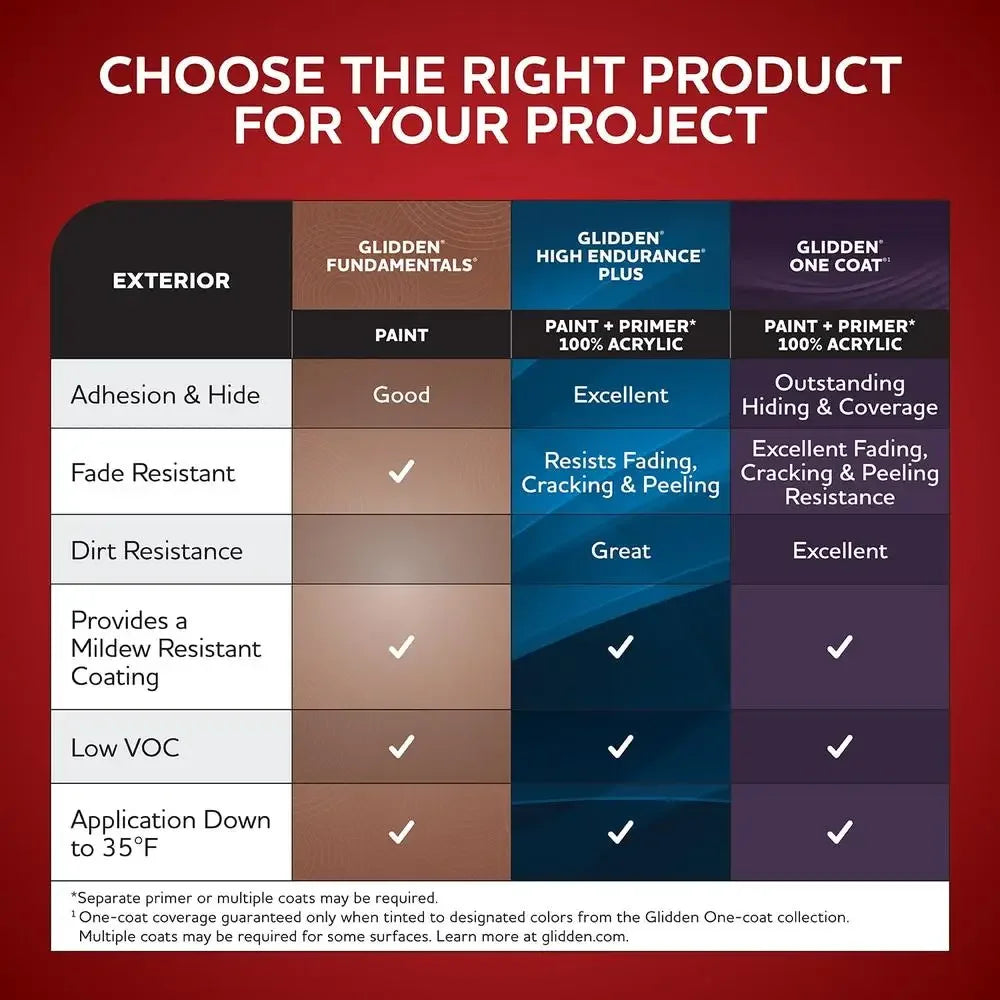 CHOOSE THE RIGHT PRODUCT FOR YOUR PROJECT

| EXTERIOR | GLIDDEN® FUNDAMENTALS® | GLIDDEN® HIGH ENDURANCE® PLUS | GLIDDEN® ONE COAT®¹ |
|---|---|---|---|
| | PAINT | PAINT + PRIMER* 100% ACRYLIC | PAINT + PRIMER* 100% ACRYLIC |
| Adhesion & Hide | Good | Excellent | Outstanding Hiding & Coverage |
| Fade Resistant | ✓ | Resists Fading, Cracking & Peeling | Excellent Fading, Cracking & Peeling Resistance |
| Dirt Resistance | | Great | Excellent |
| Provides a Mildew Resistant Coating | ✓ | ✓ | ✓ |
| Low VOC | ✓ | ✓ | ✓ |
| Application Down to 35°F | ✓ | ✓ | ✓ |

*Separate primer or multiple coats may be required.
¹ One-coat coverage guaranteed only when tinted to designated colors from the Glidden One-coat collection. Multiple coats may be required for some surfaces. Learn more at glidden.com.